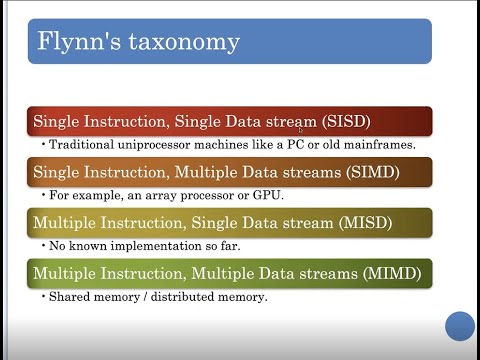 Flynn's taxonomy

Single Instruction, Single Data stream (SISD)

• Traditional uniprocessor machines like a PC or old mainframes.

Single Instruction, Multiple Data streams (SIMD)

• For example, an array processor or GPU.

Multiple Instruction, Single Data stream (MISD)

• No known implementation so far.

Multiple Instruction, Multiple Data streams (MIMD)

• Shared memory / distributed memory.